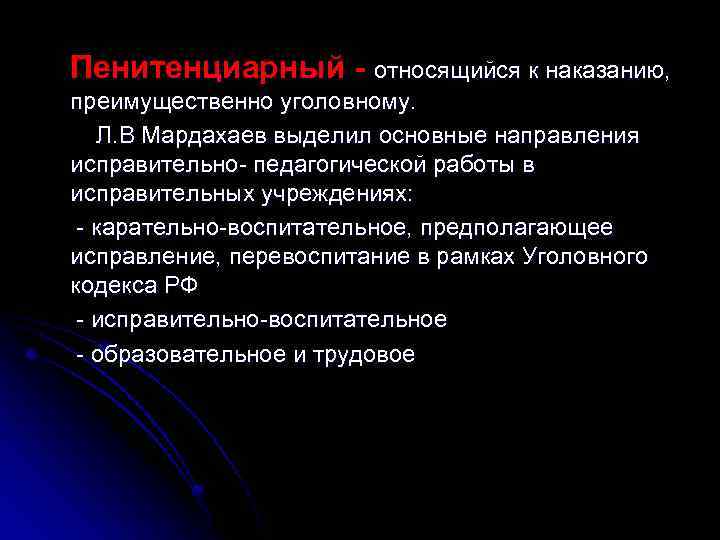 Пенитенциарный - относящийся к наказанию, преимущественно уголовному.

Л.В Мардахаев выделил основные направления исправительно- педагогической работы в исправительных учреждениях:

- карательно-воспитательное, предполагающее исправление, перевоспитание в рамках Уголовного кодекса РФ

- исправительно-воспитательное

- образовательное и трудовое